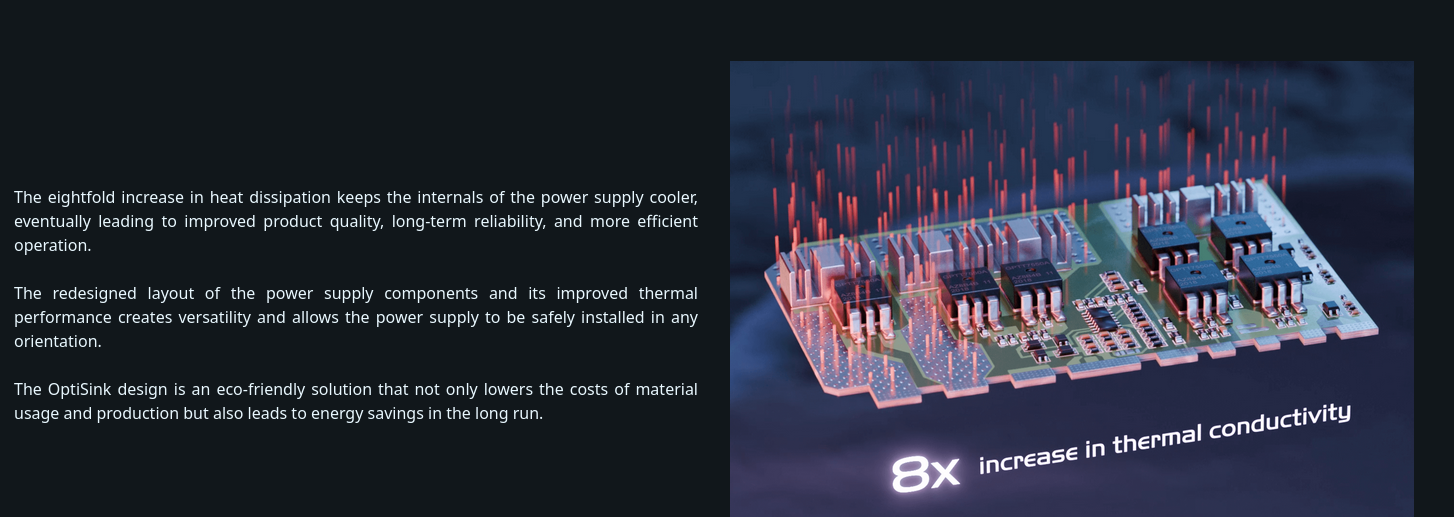 The eightfold increase in heat dissipation keeps the internals of the power supply cooler, eventually leading to improved product quality, long-term reliability, and more efficient operation.

The redesigned layout of the power supply components and its improved thermal performance creates versatility and allows the power supply to be safely installed in any orientation.

The OptiSink design is an eco-friendly solution that not only lowers the costs of material usage and production but also leads to energy savings in the long run.

8x increase in thermal conductivity